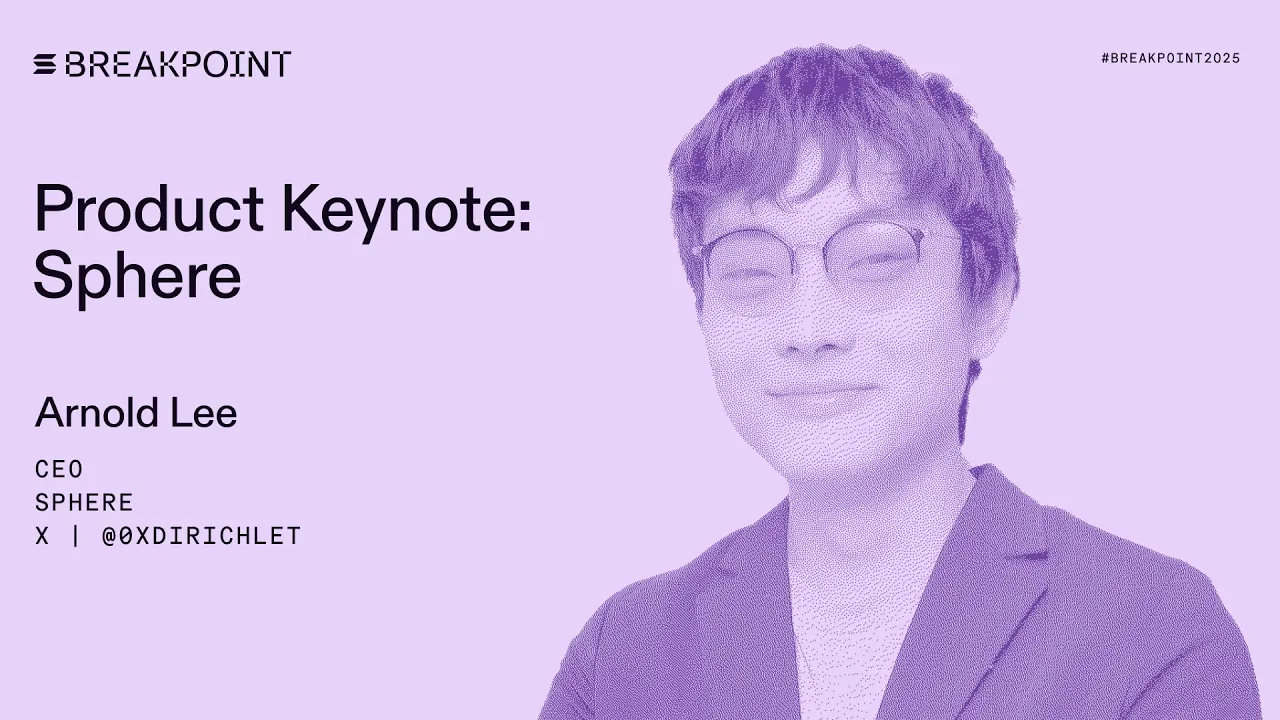 BREAKPOINT

#BREAKPOINT2025

Product Keynote: Sphere

Arnold Lee

CEO
SPHERE
X | @0XDIRICHLET